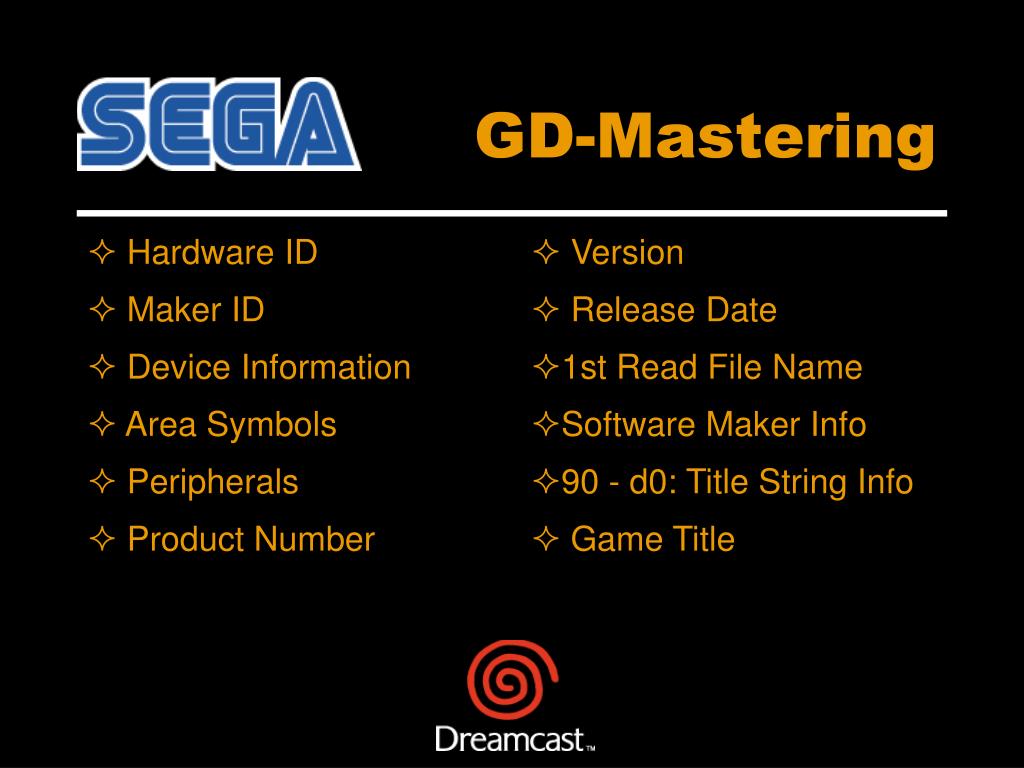 SEGA

GD-Mastering

✧ Hardware ID
✧ Maker ID
✧ Device Information
✧ Area Symbols
✧ Peripherals
✧ Product Number

✧ Version
✧ Release Date
✧1st Read File Name
✧Software Maker Info
✧90 - d0: Title String Info
✧ Game Title

Dreamcast™